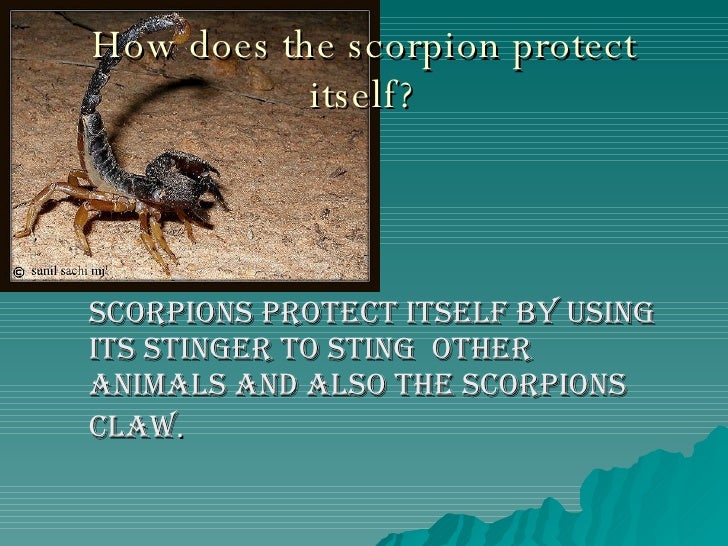 How does the scorpion protect itself?

© sunil sachi mj

SCORPIONS PROTECT ITSELF BY USING ITS STINGER TO STING OTHER ANIMALS AND ALSO THE SCORPIONS CLAW.